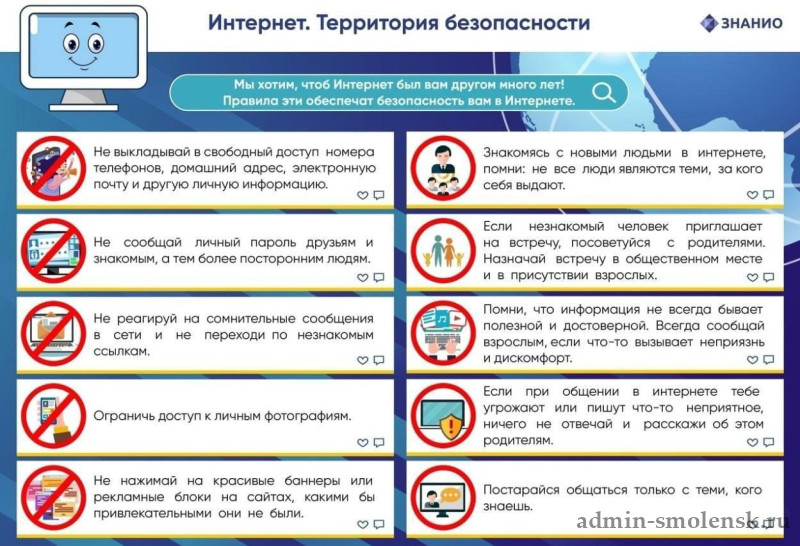 Интернет. Территория безопасности

ЗНАНИО

Мы хотим, чтоб Интернет был вам другом много лет! Правила эти обеспечат безопасность вам в Интернете.

Не выкладывай в свободный доступ номера телефонов, домашний адрес, электронную почту и другую личную информацию.

Не сообщай личный пароль друзьям и знакомым, а тем более посторонним людям.

Не реагируй на сомнительные сообщения в сети и не переходи по незнакомым ссылкам.

Ограничь доступ к личным фотографиям.

Не нажимай на красивые баннеры или рекламные блоки на сайтах, какими бы привлекательными они не были.

Знакомясь с новыми людьми в интернете, помни: не все люди являются теми, за кого себя выдают.

Если незнакомый человек приглашает на встречу, посоветуйся с родителями. Назначай встречу в общественном месте и в присутствии взрослых.

Помни, что информация не всегда бывает полезной и достоверной. Всегда сообщай взрослым, если что-то вызывает неприязнь и дискомфорт.

Если при общении в интернете тебе угрожают или пишут что-то неприятное, ничего не отвечай и расскажи об этом родителям.

Постарайся общаться только с теми, кого знаешь.

admin-smolensk.ru